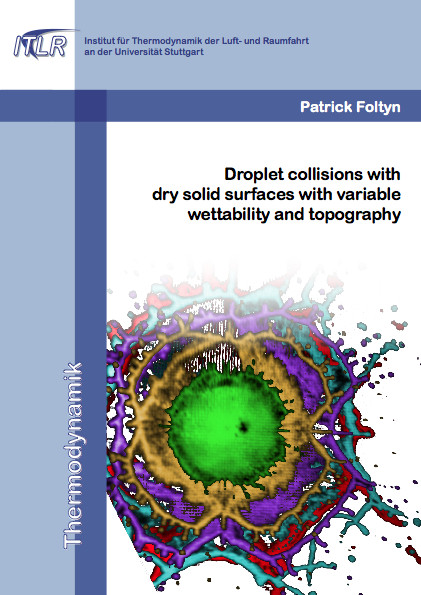 ITLR

Institut für Thermodynamik der Luft- und Raumfahrt an der Universität Stuttgart

Patrick Foltyn

Droplet collisions with dry solid surfaces with variable wettability and topography

Thermodynamik